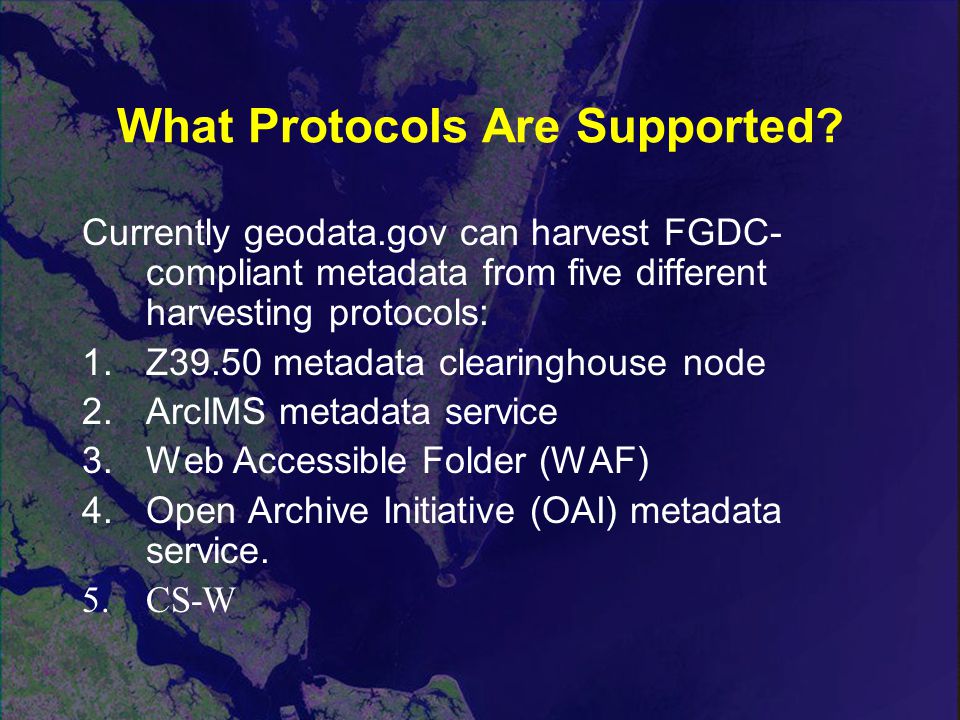 What Protocols Are Supported?

Currently geodata.gov can harvest FGDC-compliant metadata from five different harvesting protocols:

1. Z39.50 metadata clearinghouse node
2. ArcIMS metadata service
3. Web Accessible Folder (WAF)
4. Open Archive Initiative (OAI) metadata service.
5. CS-W